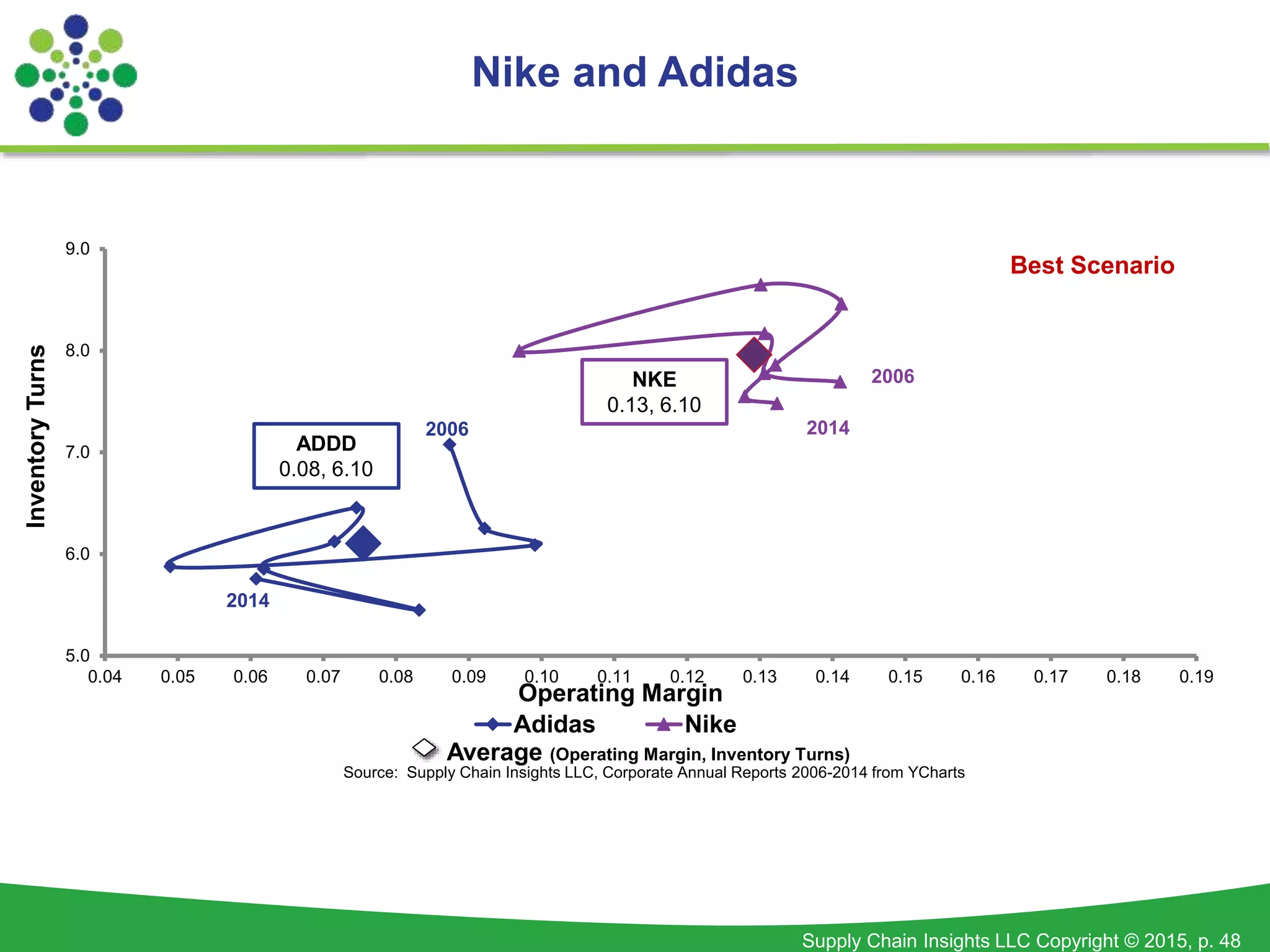 Nike and Adidas

Best Scenario

9.0
8.0
7.0
6.0
5.0

Inventory Turns

NKE
0.13, 6.10

2006

2014

ADDD
0.08, 6.10

2006

2014

0.04 0.05 0.06 0.07 0.08 0.09 0.10 0.11 0.12 0.13 0.14 0.15 0.16 0.17 0.18 0.19

Operating Margin

Adidas Nike

Average (Operating Margin, Inventory Turns)

Source: Supply Chain Insights LLC, Corporate Annual Reports 2006-2014 from YCharts

Supply Chain Insights LLC Copyright © 2015, p. 48